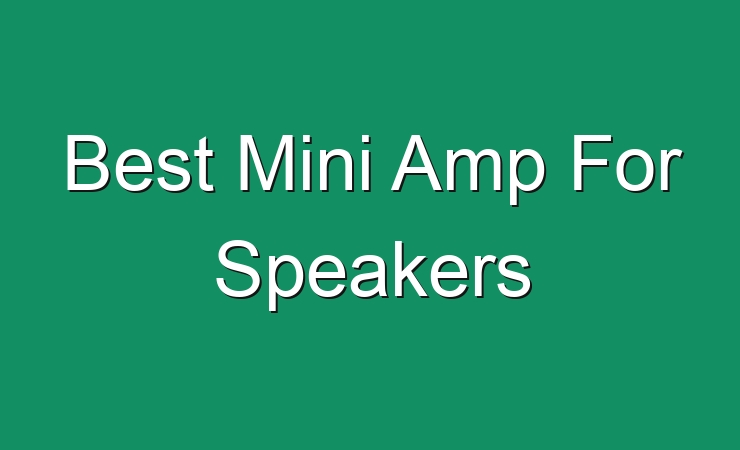 Best Mini Amp For Speakers